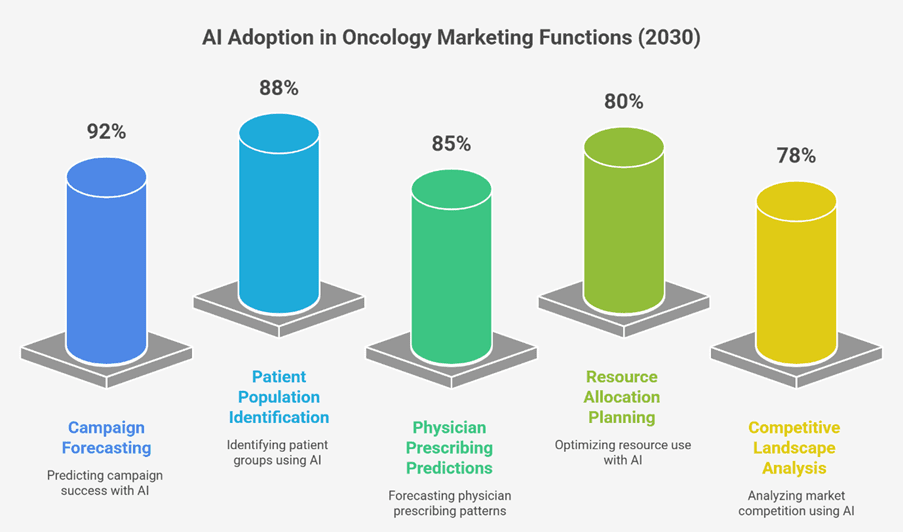 AI Adoption in Oncology Marketing Functions (2030)

92%

Campaign Forecasting

Predicting campaign success with AI

88%

Patient Population Identification

Identifying patient groups using AI

85%

Physician Prescribing Predictions

Forecasting physician prescribing patterns

80%

Resource Allocation Planning

Optimizing resource use with AI

78%

Competitive Landscape Analysis

Analyzing market competition using AI